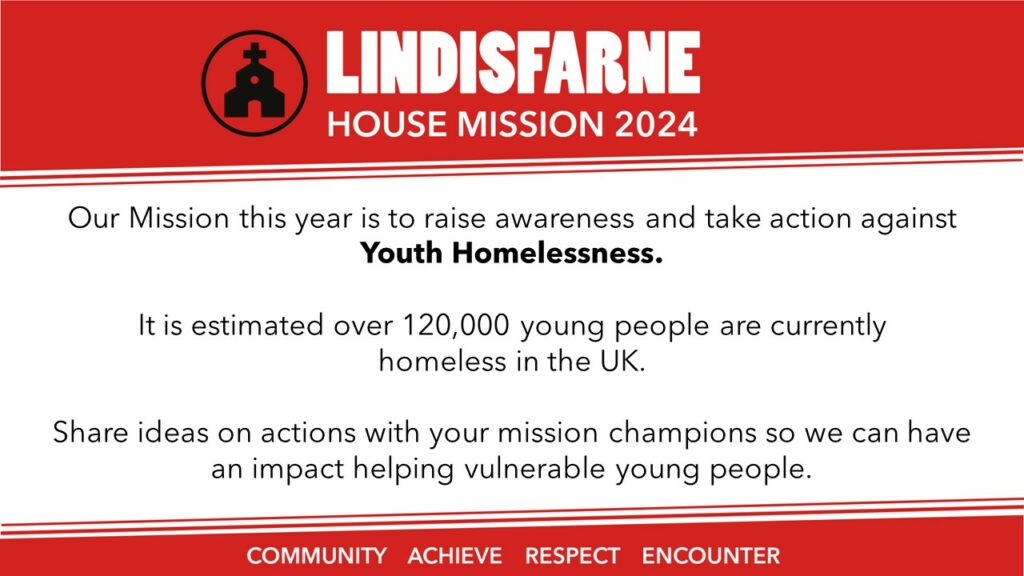 LINDISFARNE
HOUSE MISSION 2024

Our Mission this year is to raise awareness and take action against **Youth Homelessness.**

It is estimated over 120,000 young people are currently homeless in the UK.

Share ideas on actions with your mission champions so we can have an impact helping vulnerable young people.

COMMUNITY ACHIEVE RESPECT ENCOUNTER